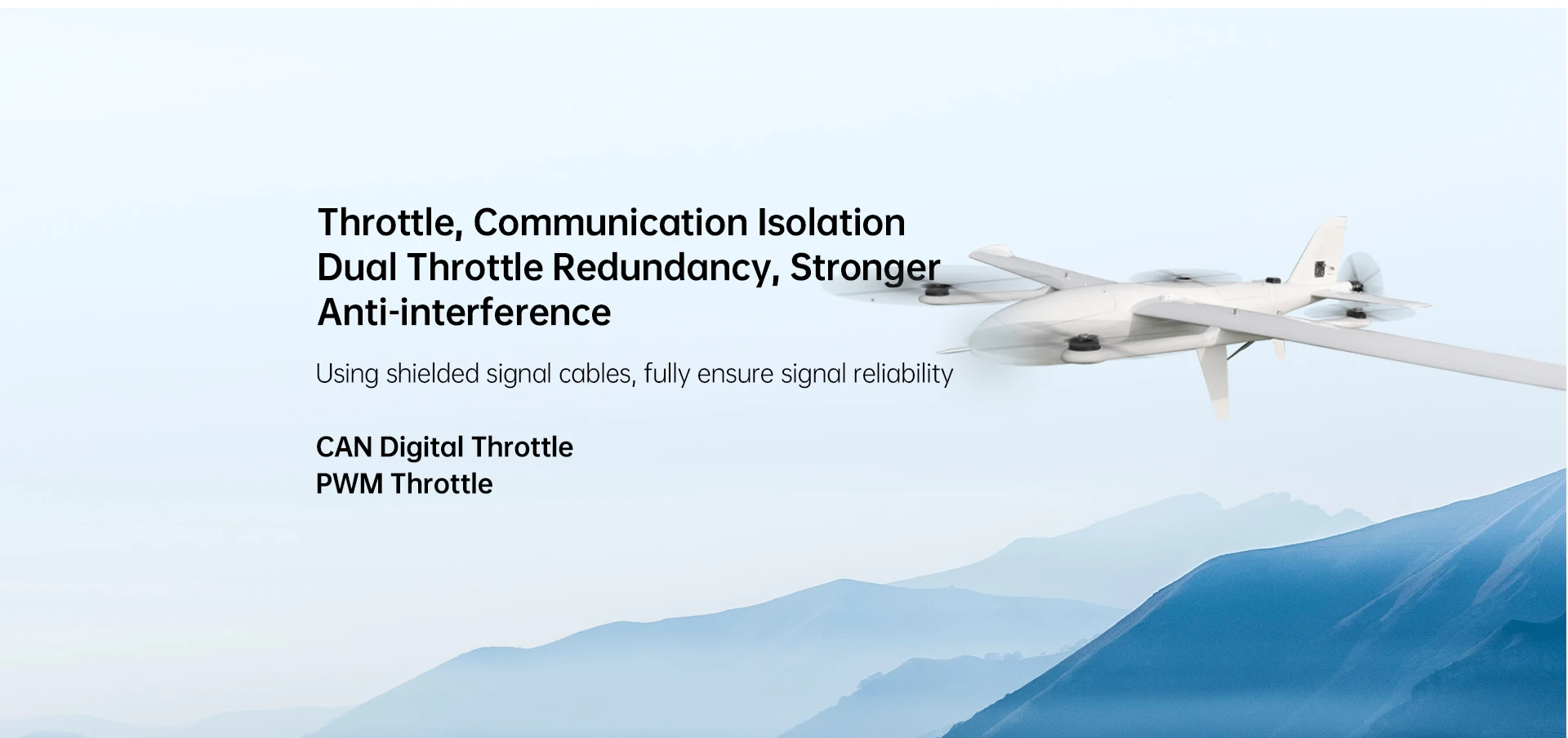 Throttle, Communication Isolation
Dual Throttle Redundancy, Stronger Anti-interference

Using shielded signal cables, fully ensure signal reliability

CAN Digital Throttle
PWM Throttle